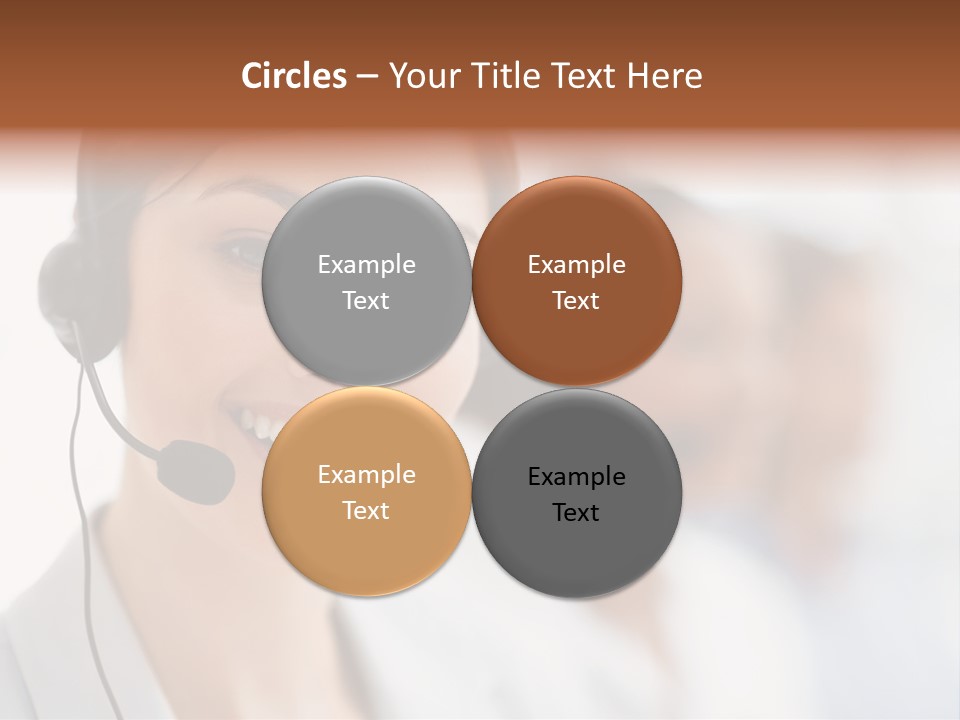 Circles – Your Title Text Here

Example Text

Example Text

Example Text

Example Text